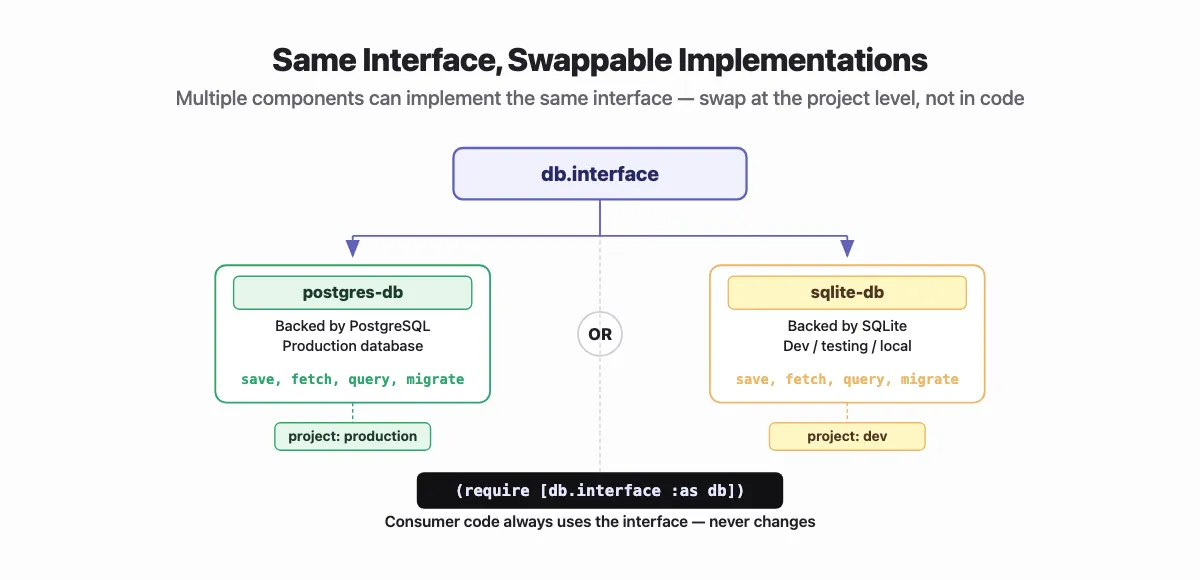 Same Interface, Swappable Implementations

Multiple components can implement the same interface — swap at the project level, not in code

db.interface

postgres-db

Backed by PostgreSQL
Production database

save, fetch, query, migrate

project: production

OR

sqlite-db

Backed by SQLite
Dev / testing / local

save, fetch, query, migrate

project: dev

(require [db.interface :as db])

Consumer code always uses the interface — never changes